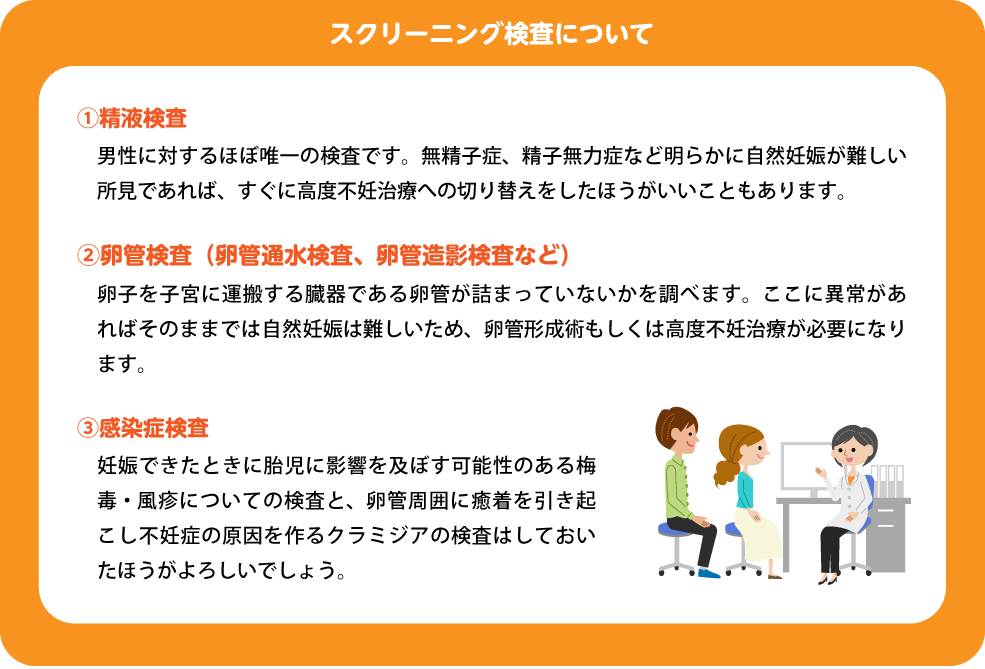 スクリーニング検査について

①精液検査
男性に対するほぼ唯一の検査です。無精子症、精子無力症など明らかに自然妊娠が難しい所見であれば、すぐに高度不妊治療への切り替えをしたほうがいいこともあります。

②卵管検査（卵管通水検査、卵管造影検査など）
卵子を子宮に運搬する臓器である卵管が詰まっていないかを調べます。ここに異常があればそのままでは自然妊娠は難しいため、卵管形成術もしくは高度不妊治療が必要になります。

③感染症検査
妊娠できたときに胎児に影響を及ぼす可能性のある梅毒・風疹についての検査と、卵管周囲に癒着を引き起こし不妊症の原因を作るクラミジアの検査はしておいたほうがよろしいでしょう。